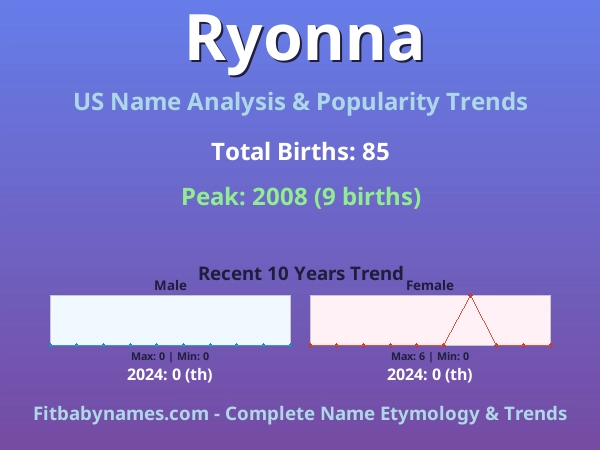 Ryonna

US Name Analysis & Popularity Trends

Total Births: 85

Peak: 2008 (9 births)

Recent 10 Years Trend

Male

Max: 0 | Min: 0

2024: 0 (th)

Female

Max: 6 | Min: 0

2024: 0 (th)

Fitbabynames.com - Complete Name Etymology & Trends